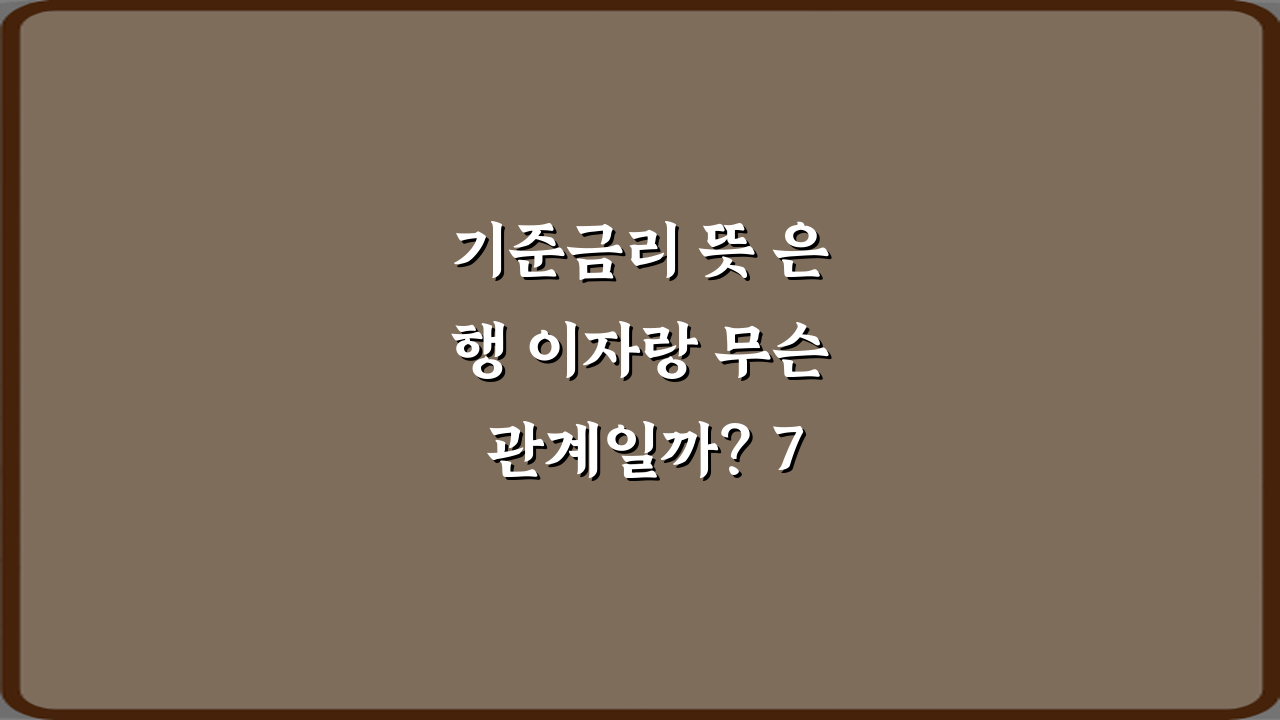 기준금리 뜻 은
행 이자랑 무슨
관계일까? 7